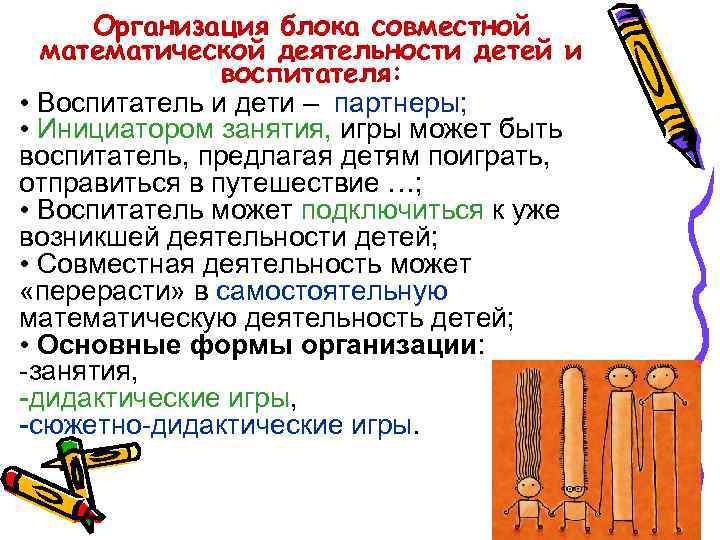 Организация блока совместной математической деятельности детей и воспитателя:

• Воспитатель и дети – партнеры;
• Инициатором занятия, игры может быть воспитатель, предлагая детям поиграть, отправиться в путешествие …;
• Воспитатель может подключиться к уже возникшей деятельности детей;
• Совместная деятельность может «перерасти» в самостоятельную математическую деятельность детей;
• Основные формы организации:
-занятия,
-дидактические игры,
-сюжетно-дидактические игры.